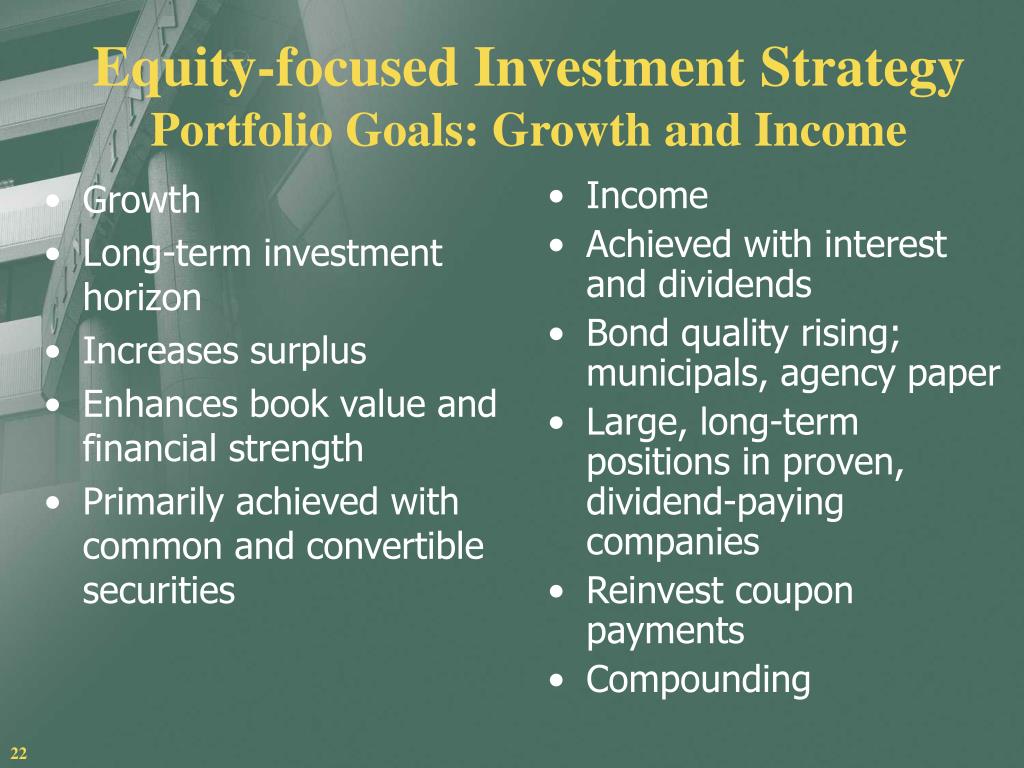 Equity-focused Investment Strategy
Portfolio Goals: Growth and Income

• Growth
• Long-term investment horizon
• Increases surplus
• Enhances book value and financial strength
• Primarily achieved with common and convertible securities

• Income
• Achieved with interest and dividends
• Bond quality rising; municipals, agency paper
• Large, long-term positions in proven, dividend-paying companies
• Reinvest coupon payments
• Compounding

22